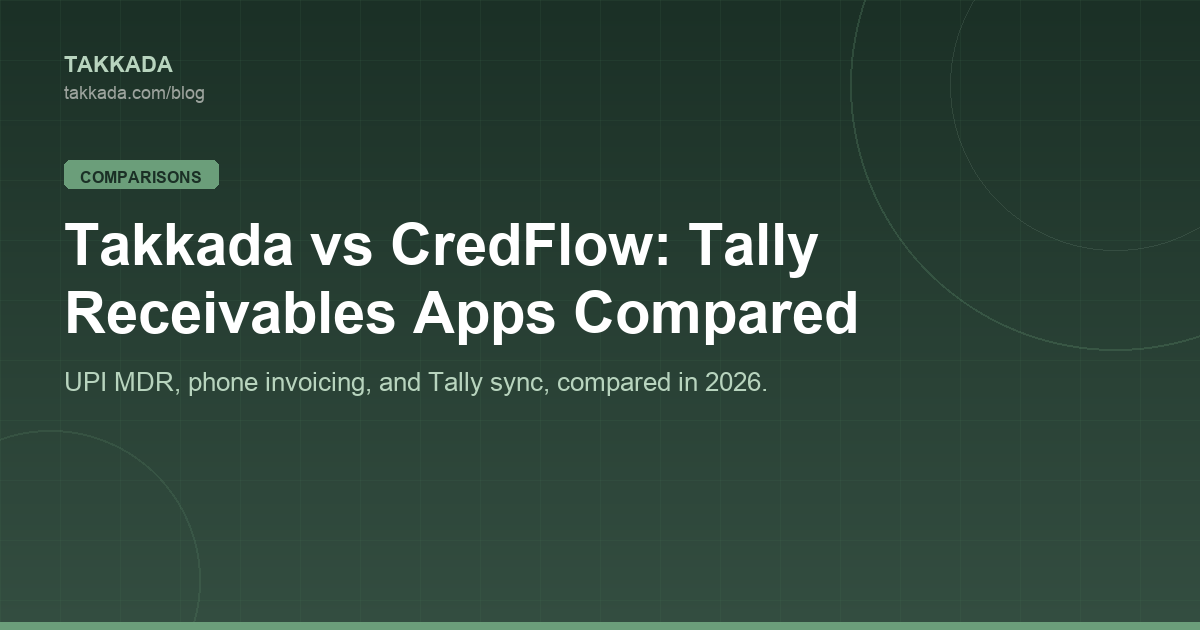 TAKKADA
takkada.com/blog

COMPARISONS

Takkada vs CredFlow: Tally Receivables Apps Compared

UPI MDR, phone invoicing, and Tally sync, compared in 2026.